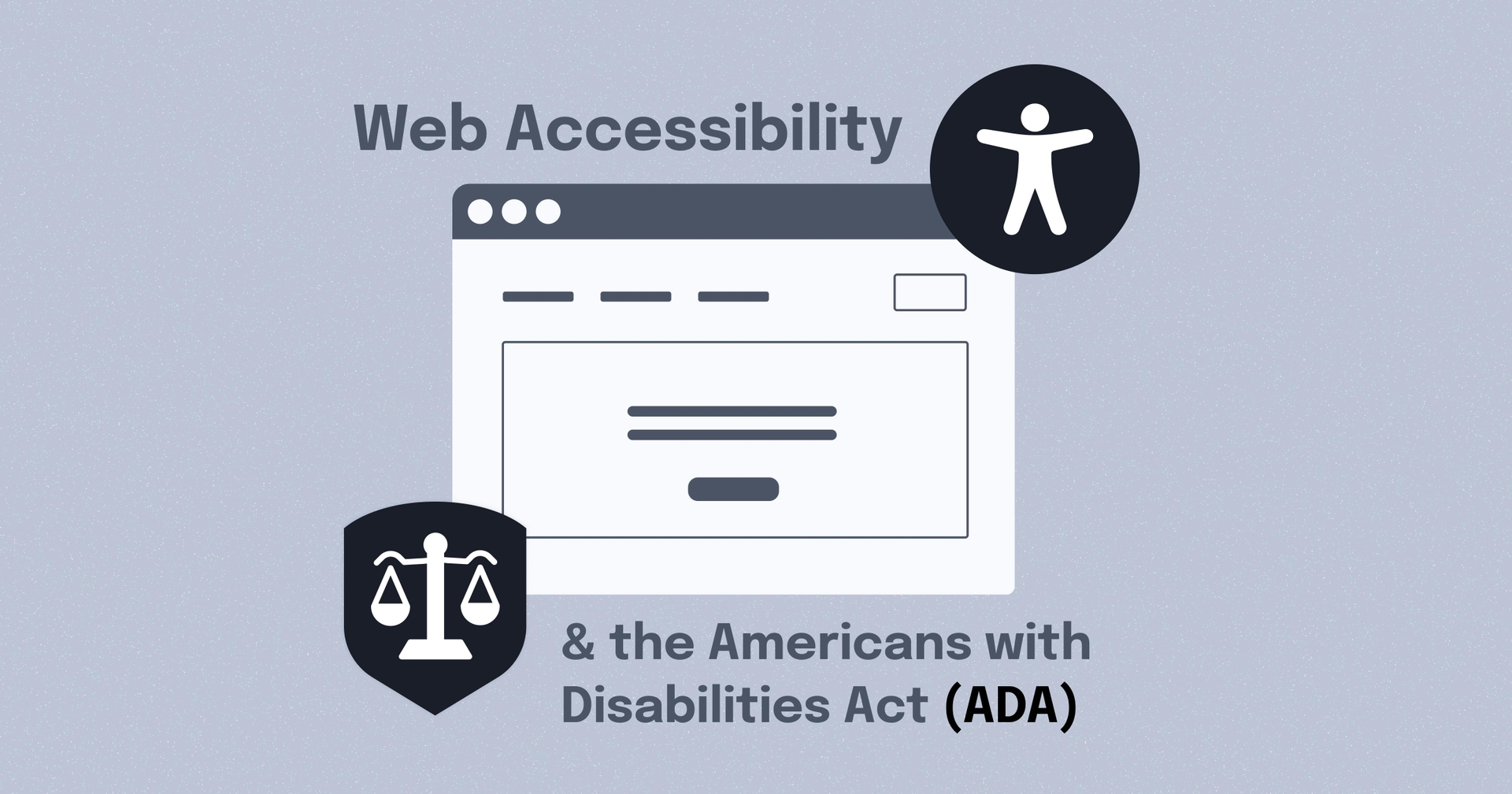 Web Accessibility

& the Americans with Disabilities Act (ADA)